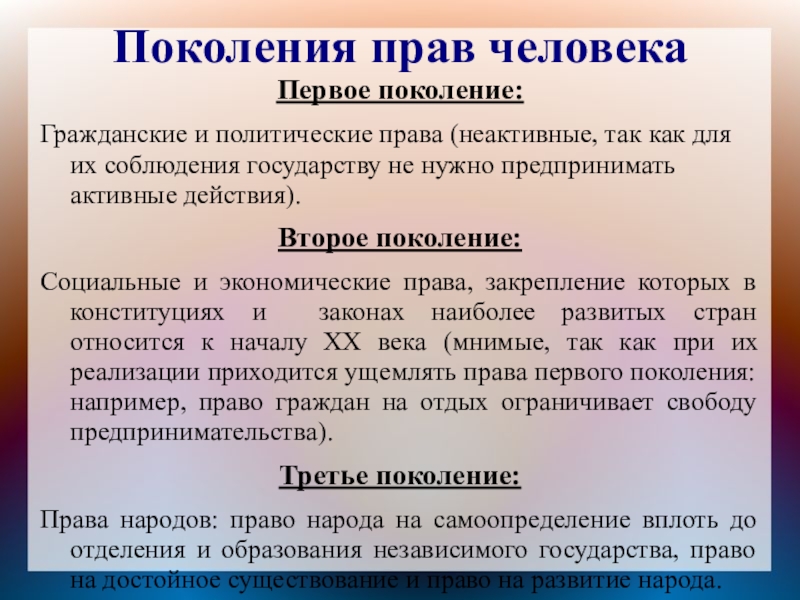 Поколения прав человека

Первое поколение:

Гражданские и политические права (неактивные, так как для их соблюдения государству не нужно предпринимать активные действия).

Второе поколение:

Социальные и экономические права, закрепление которых в конституциях и законах наиболее развитых стран относится к началу XX века (мнимые, так как при их реализации приходится ущемлять права первого поколения: например, право граждан на отдых ограничивает свободу предпринимательства).

Третье поколение:

Права народов: право народа на самоопределение вплоть до отделения и образования независимого государства, право на достойное существование и право на развитие народа.